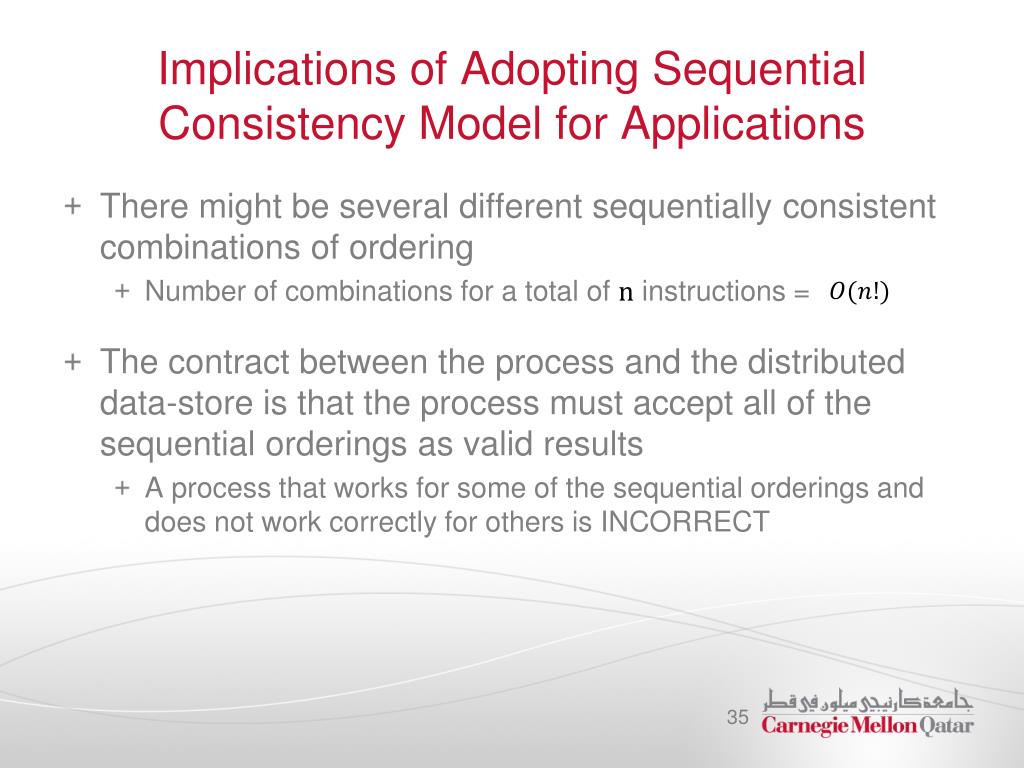 Implications of Adopting Sequential Consistency Model for Applications

+ There might be several different sequentially consistent combinations of ordering

+ Number of combinations for a total of n instructions = $O(n!)$

+ The contract between the process and the distributed data-store is that the process must accept all of the sequential orderings as valid results

+ A process that works for some of the sequential orderings and does not work correctly for others is INCORRECT

35

جامعة كارنيجي ميلون في قطر
Carnegie Mellon Qatar